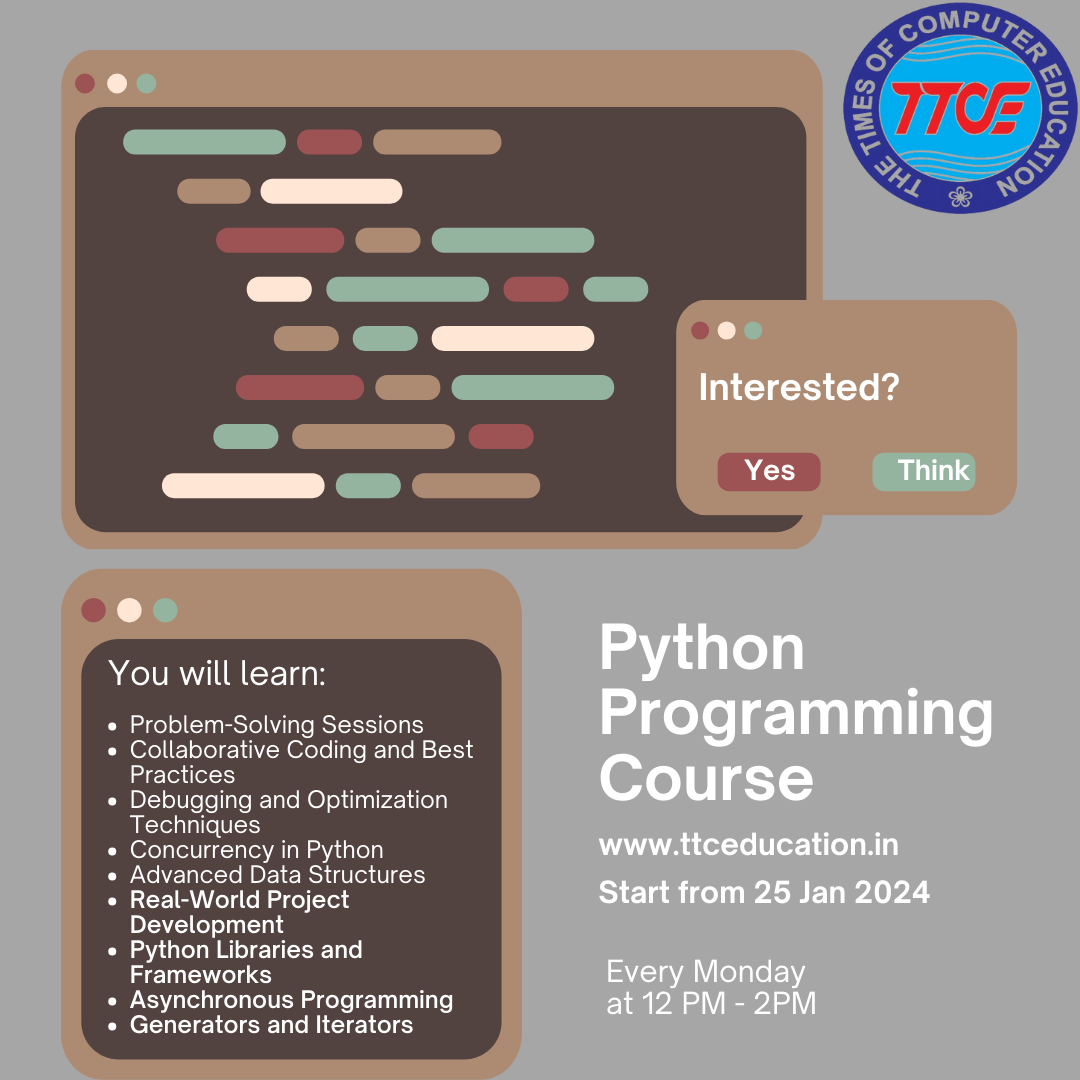 THE TIMES OF COMPUTER EDUCATION
TTCE

Interested?

Yes Think

You will learn:

- Problem-Solving Sessions
- Collaborative Coding and Best Practices
- Debugging and Optimization Techniques
- Concurrency in Python
- Advanced Data Structures
- Real-World Project Development
- Python Libraries and Frameworks
- Asynchronous Programming
- Generators and Iterators

Python Programming Course

www.ttceducation.in

Start from 25 Jan 2024

Every Monday at 12 PM - 2PM